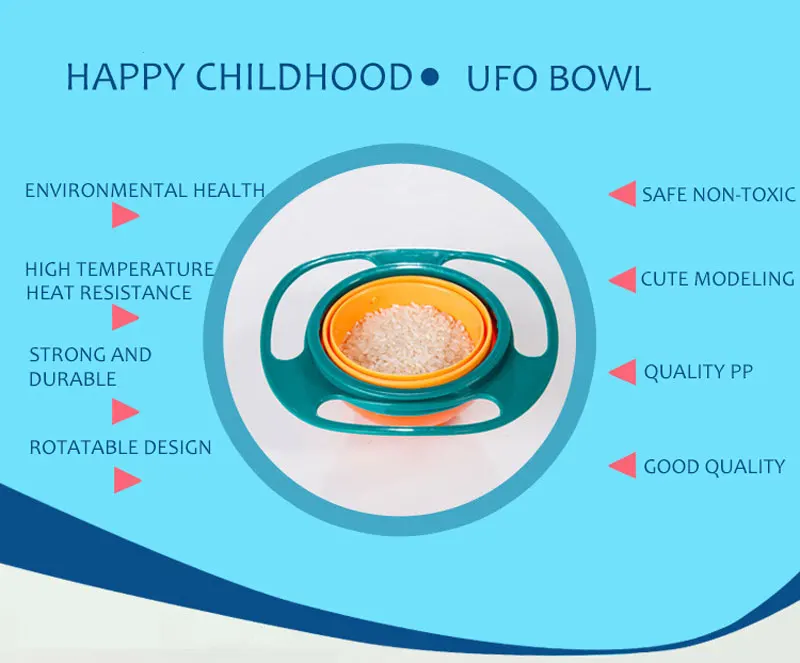 HAPPY CHILDHOOD • UFO BOWL

ENVIRONMENTAL HEALTH

HIGH TEMPERATURE HEAT RESISTANCE

STRONG AND DURABLE

ROTATABLE DESIGN

SAFE NON-TOXIC

CUTE MODELING

QUALITY PP

GOOD QUALITY